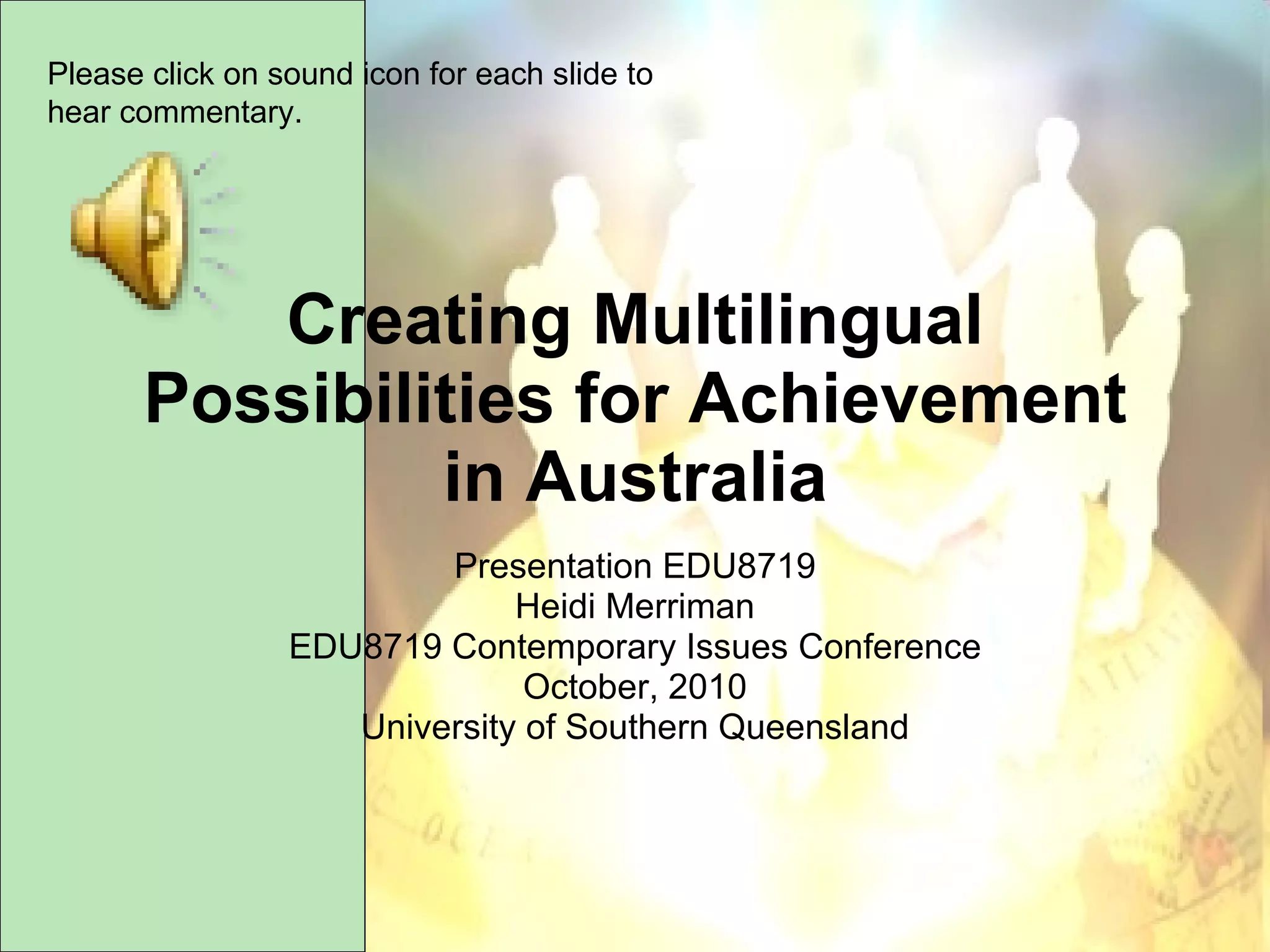 Please click on sound icon for each slide to hear commentary.

Creating Multilingual Possibilities for Achievement in Australia

Presentation EDU8719
Heidi Merriman
EDU8719 Contemporary Issues Conference
October, 2010
University of Southern Queensland